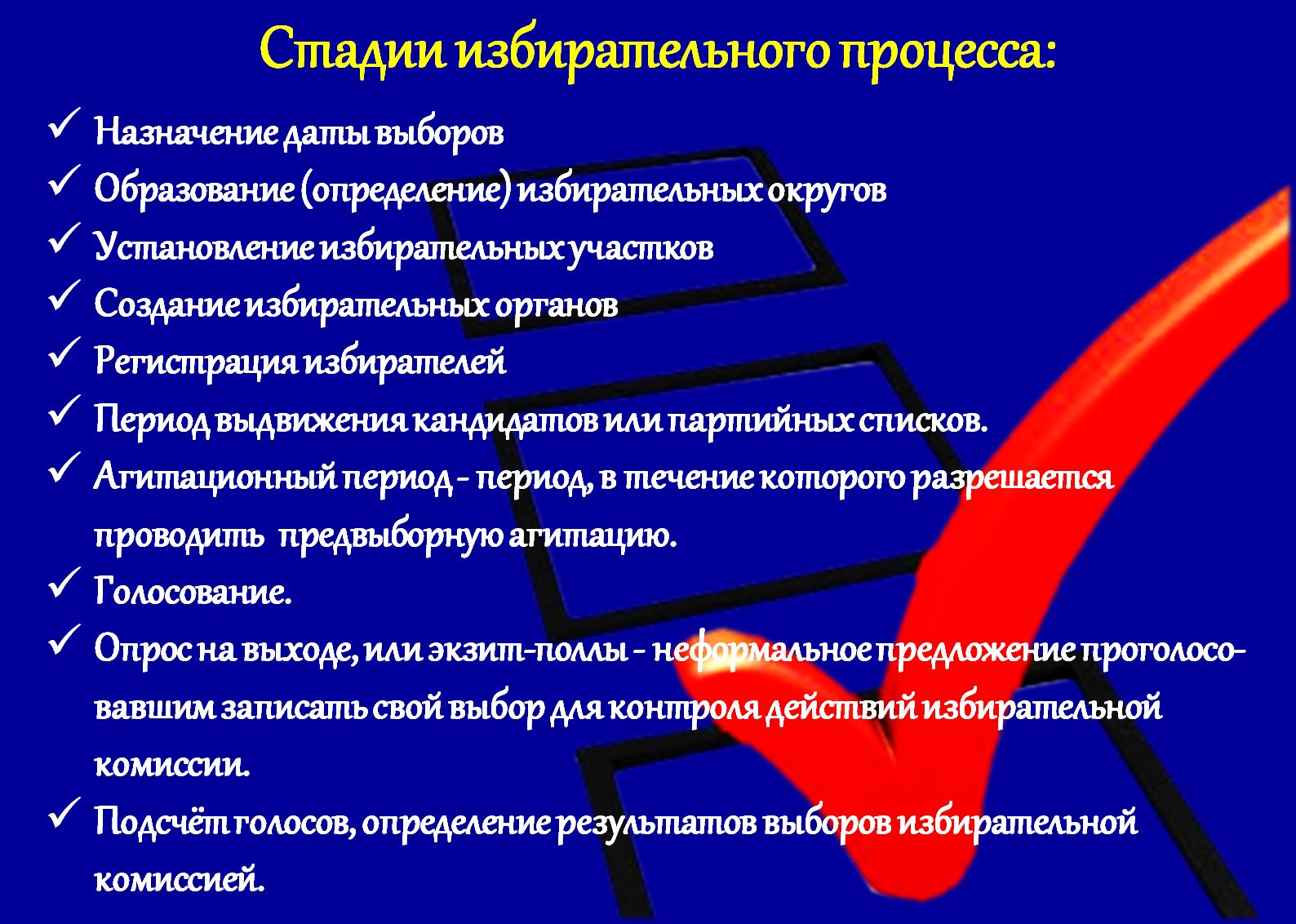 Стадии избирательного процесса:

✓ Назначение даты выборов
✓ Образование (определение) избирательных округов
✓ Установление избирательных участков
✓ Создание избирательных органов
✓ Регистрация избирателей
✓ Период выдвижения кандидатов или партийных списков.
✓ Агитационный период - период, в течение которого разрешается проводить предвыборную агитацию.
✓ Голосование.
✓ Опрос на выходе, или экзит-поллы - неформальное предложение проголосовавшим записать свой выбор для контроля действий избирательной комиссии.
✓ Подсчёт голосов, определение результатов выборов избирательной комиссией.